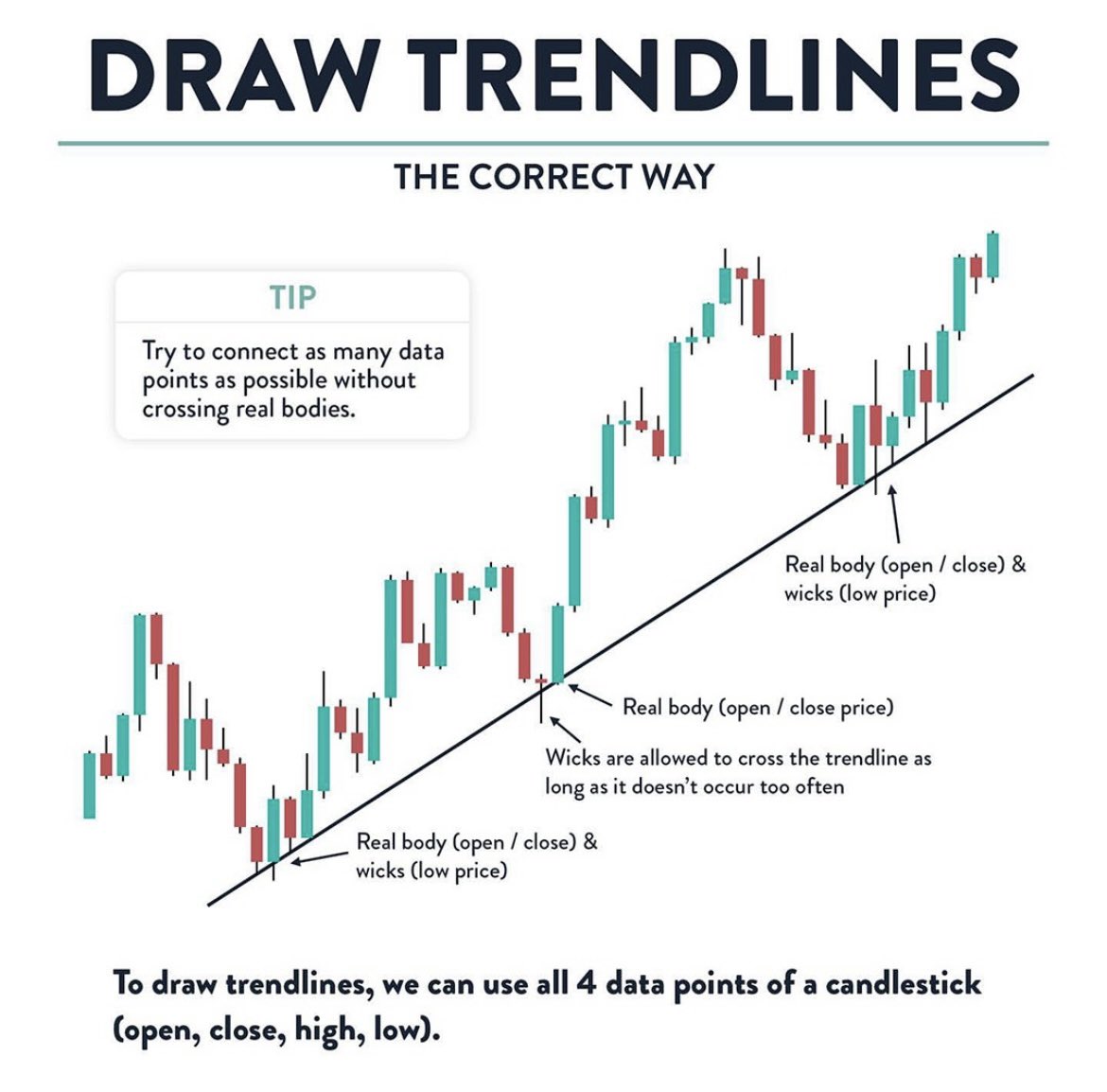 DRAW TRENDLINES

THE CORRECT WAY

TIP

Try to connect as many data points as possible without crossing real bodies.

Real body (open / close) & wicks (low price)

Real body (open / close price)

Wicks are allowed to cross the trendline as long as it doesn't occur too often

Real body (open / close) & wicks (low price)

To draw trendlines, we can use all 4 data points of a candlestick (open, close, high, low).